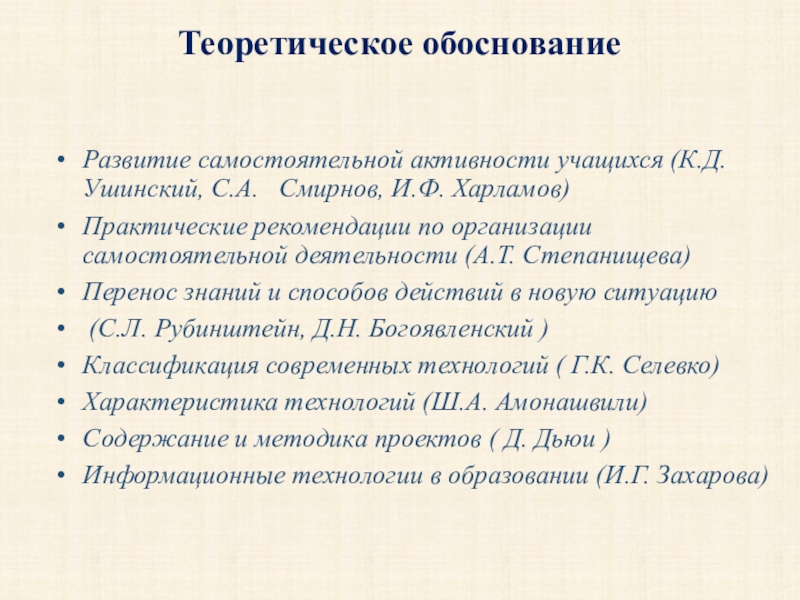 Теоретическое обоснование

• Развитие самостоятельной активности учащихся (К.Д. Ушинский, С.А. Смирнов, И.Ф. Харламов)
• Практические рекомендации по организации самостоятельной деятельности (А.Т. Степанищева)
• Перенос знаний и способов действий в новую ситуацию
• (С.Л. Рубинштейн, Д.Н. Богоявленский )
• Классификация современных технологий ( Г.К. Селевко)
• Характеристика технологий (Ш.А. Амонашвили)
• Содержание и методика проектов ( Д. Дьюи )
• Информационные технологии в образовании (И.Г. Захарова)